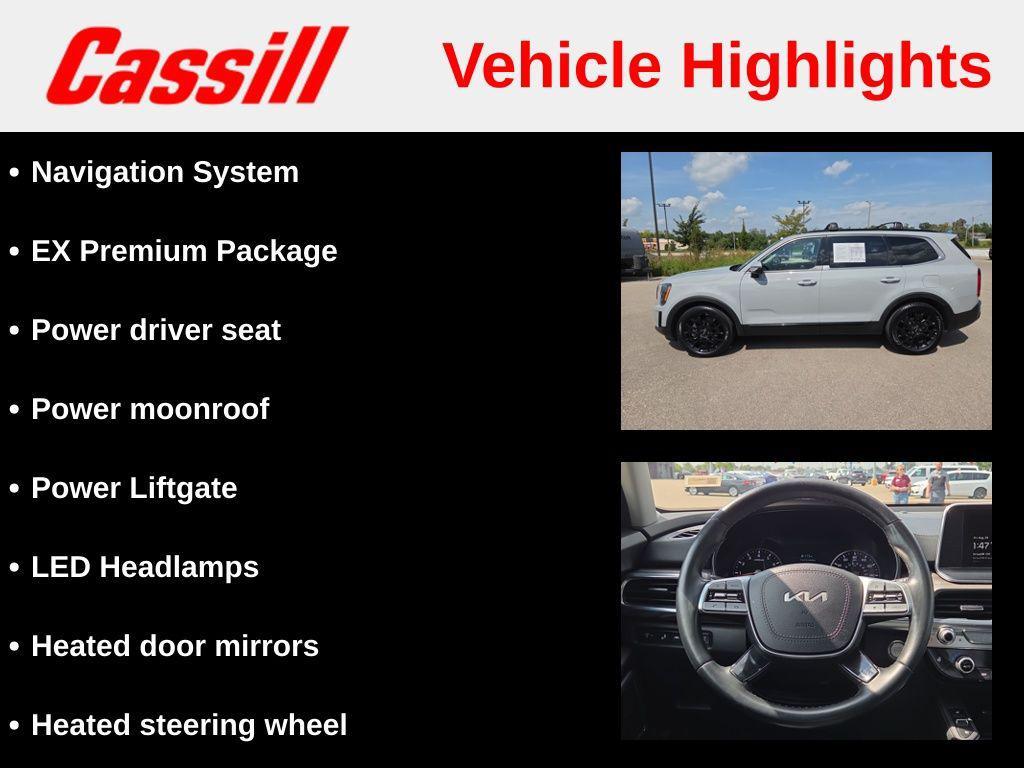 Cassill

Vehicle Highlights

• Navigation System

• EX Premium Package

• Power driver seat

• Power moonroof

• Power Liftgate

• LED Headlamps

• Heated door mirrors

• Heated steering wheel